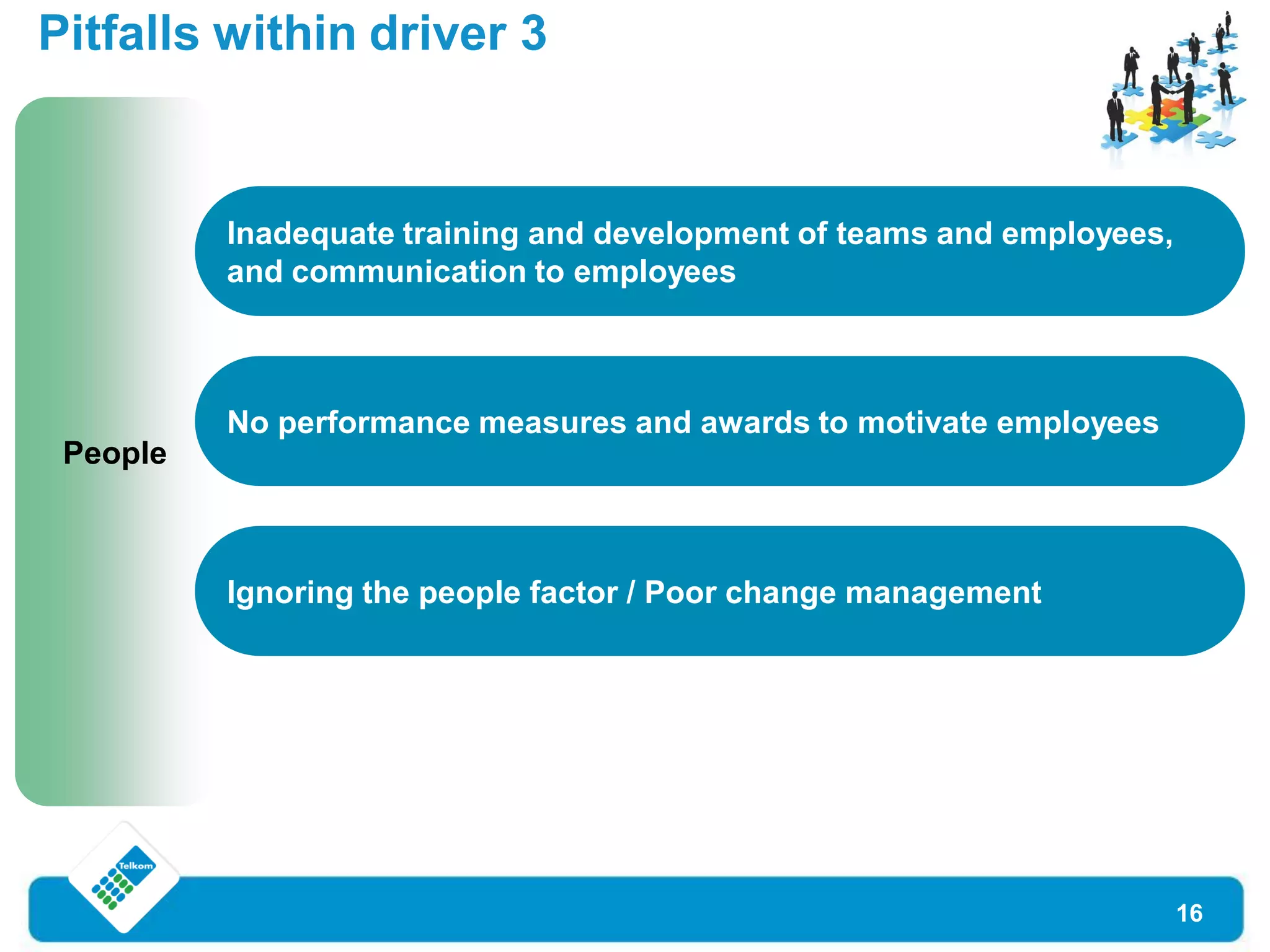 Pitfalls within driver 3

People

Inadequate training and development of teams and employees, and communication to employees

No performance measures and awards to motivate employees

Ignoring the people factor / Poor change management

Telkom

16